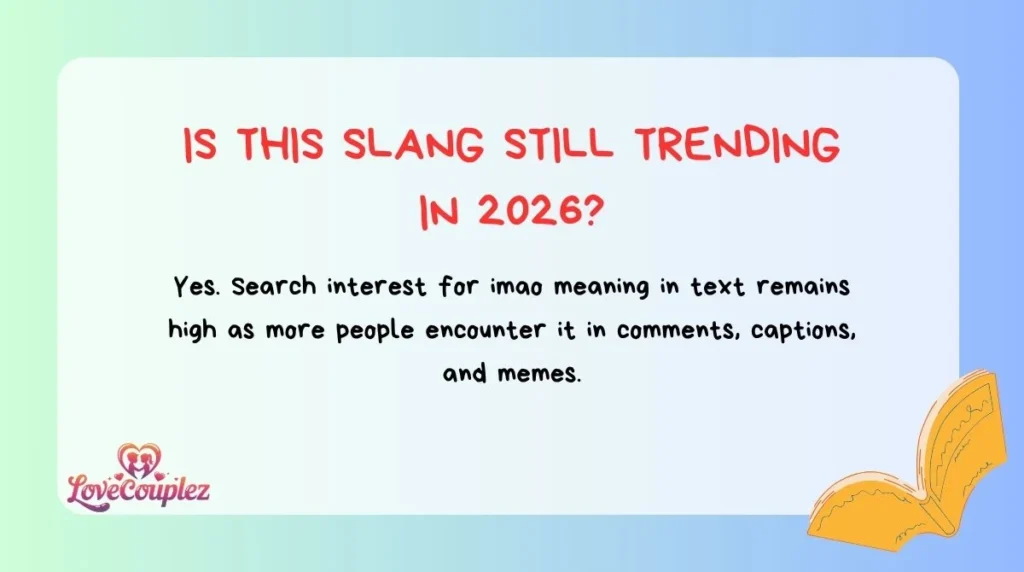 IS THIS SLANG STILL TRENDING IN 2026?

Yes. Search interest for imao meaning in text remains high as more people encounter it in comments, captions, and memes.

LoveCouplez